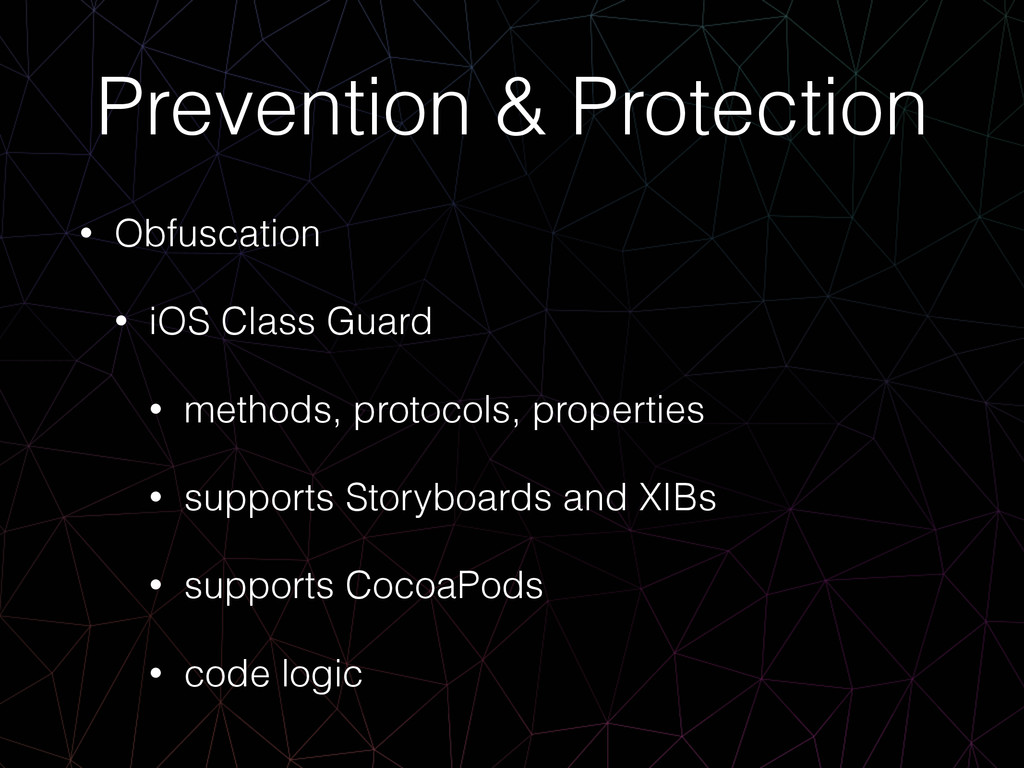 Prevention & Protection

• Obfuscation

• iOS Class Guard

• methods, protocols, properties

• supports Storyboards and XIBs

• supports CocoaPods

• code logic